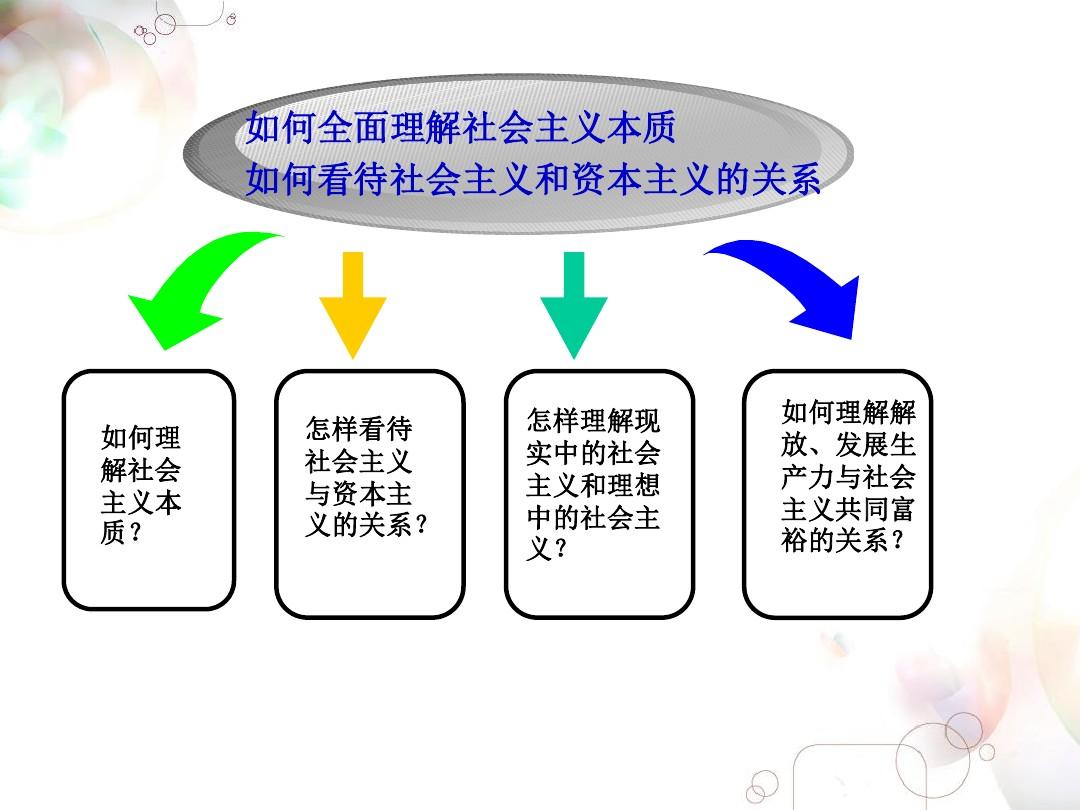 如何全面理解社会主义本质
如何看待社会主义和资本主义的关系

如何理解社会主义本质？

怎样看待社会主义与资本主义的关系？

怎样理解现实中的社会主义和理想中的社会主义？

如何理解解放、发展生产力与社会主义共同富裕的关系？